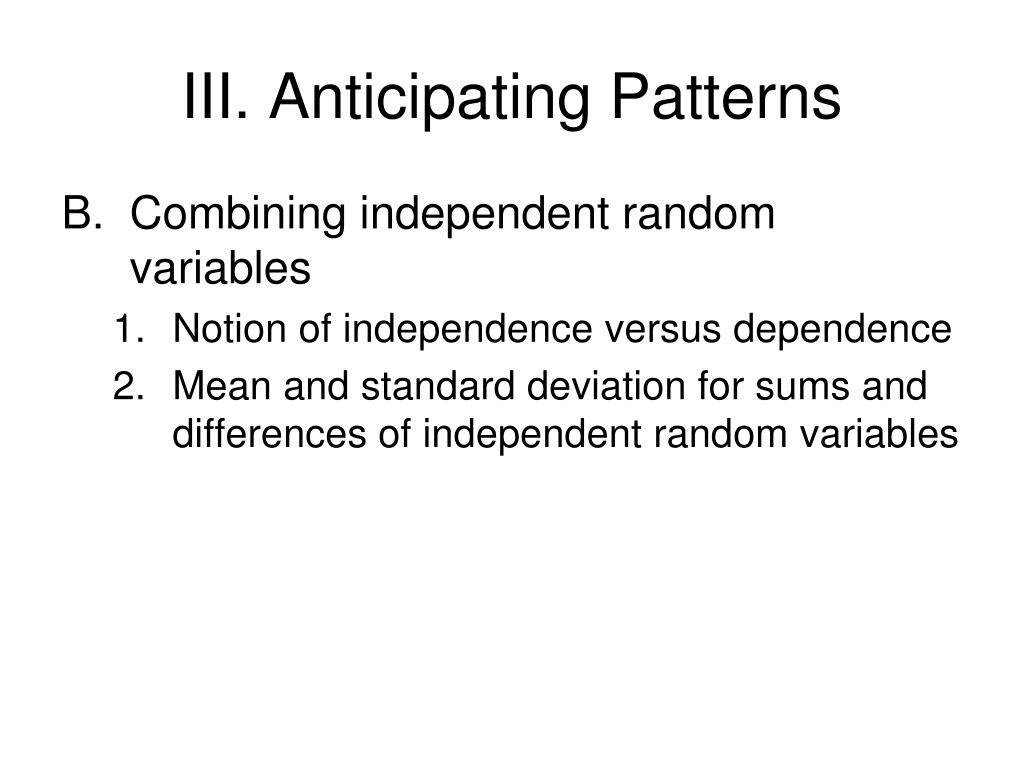 III. Anticipating Patterns

B. Combining independent random variables

1. Notion of independence versus dependence

2. Mean and standard deviation for sums and differences of independent random variables